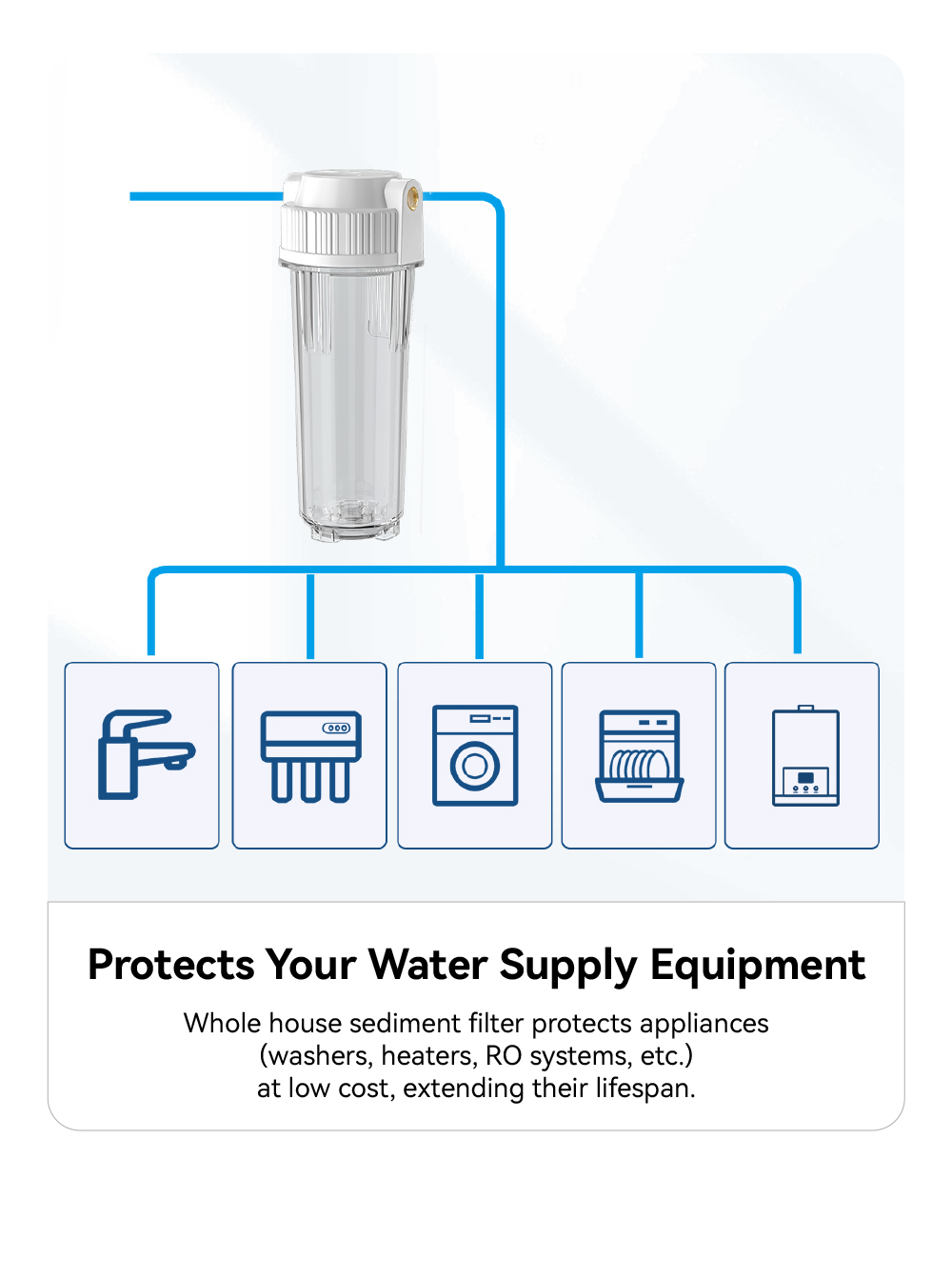 Protects Your Water Supply Equipment

Whole house sediment filter protects appliances (washers, heaters, RO systems, etc.) at low cost, extending their lifespan.